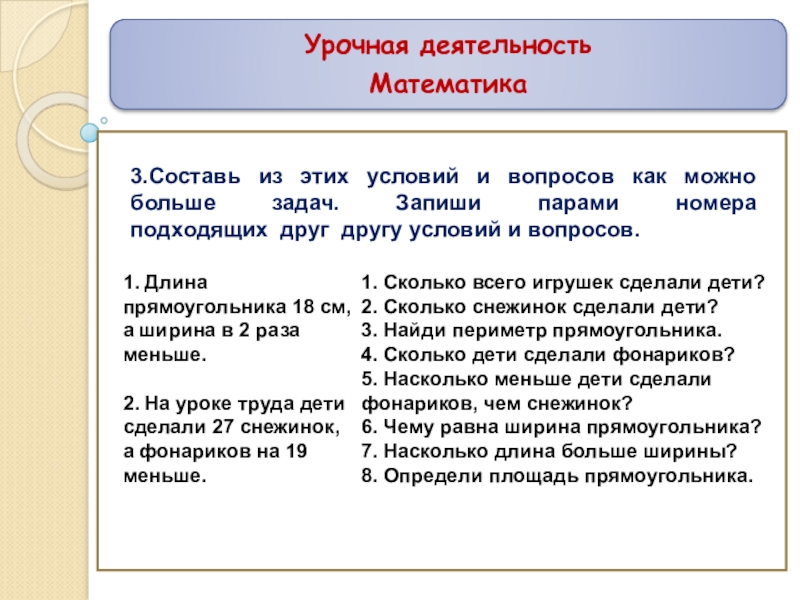 Урочная деятельность
Математика

3.Составь из этих условий и вопросов как можно больше задач. Запиши парами номера подходящих друг другу условий и вопросов.

1. Длина прямоугольника 18 см, а ширина в 2 раза меньше.

2. На уроке труда дети сделали 27 снежинок, а фонариков на 19 меньше.

1. Сколько всего игрушек сделали дети?
2. Сколько снежинок сделали дети?
3. Найди периметр прямоугольника.
4. Сколько дети сделали фонариков?
5. Насколько меньше дети сделали фонариков, чем снежинок?
6. Чему равна ширина прямоугольника?
7. Насколько длина больше ширины?
8. Определи площадь прямоугольника.